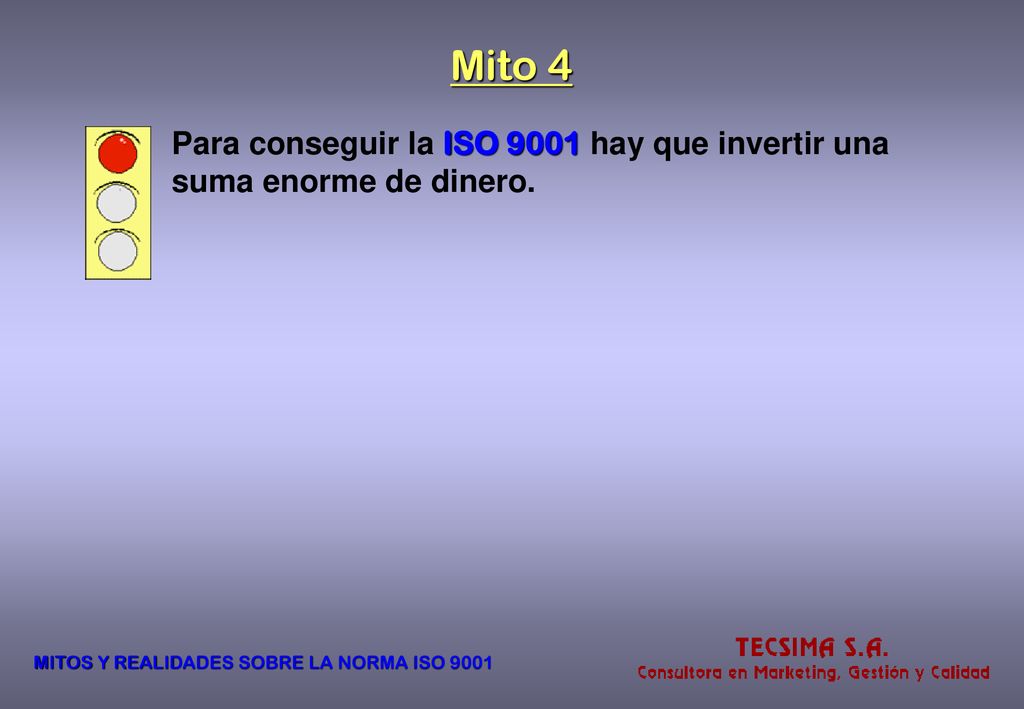 Mito 4

Para conseguir la ISO 9001 hay que invertir una suma enorme de dinero.

MITOS Y REALIDADES SOBRE LA NORMA ISO 9001

TECSIMA S.A.
Consultora en Marketing, Gestión y Calidad